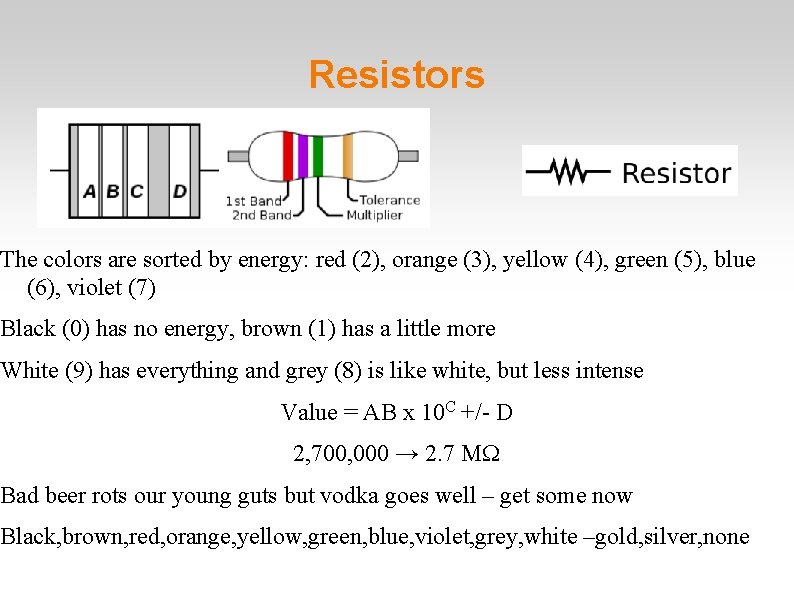 Resistors

A B C D

1st Band
2nd Band
Tolerance
Multiplier

Resistor

The colors are sorted by energy: red (2), orange (3), yellow (4), green (5), blue (6), violet (7)

Black (0) has no energy, brown (1) has a little more

White (9) has everything and grey (8) is like white, but less intense

Value = AB x $10^C$ +/- D

2,700,000 → 2.7 MΩ

Bad beer rots our young guts but vodka goes well – get some now

Black,brown,red,orange,yellow,green,blue,violet,grey,white –gold,silver,none